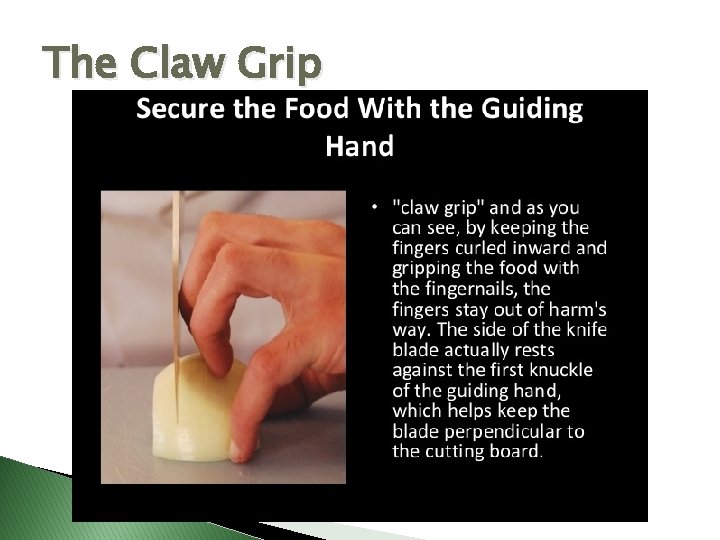 The Claw Grip

Secure the Food With the Guiding Hand

• "claw grip" and as you can see, by keeping the fingers curled inward and gripping the food with the fingernails, the fingers stay out of harm's way. The side of the knife blade actually rests against the first knuckle of the guiding hand, which helps keep the blade perpendicular to the cutting board.